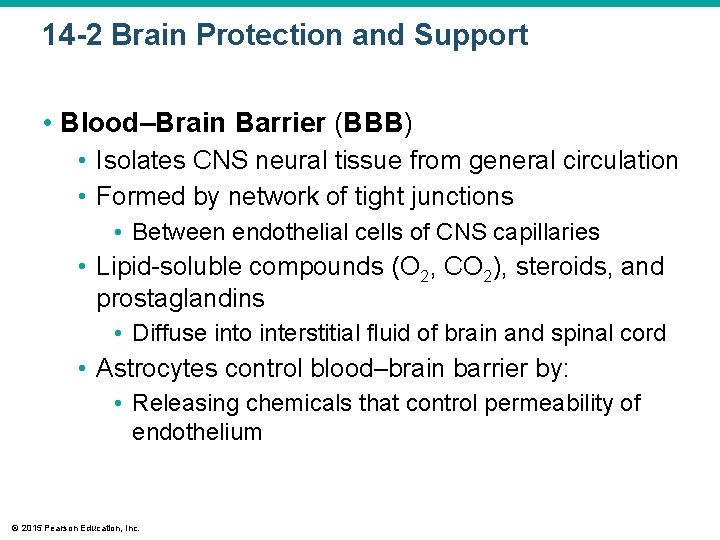 14-2 Brain Protection and Support

• Blood–Brain Barrier (BBB)
• Isolates CNS neural tissue from general circulation
• Formed by network of tight junctions
• Between endothelial cells of CNS capillaries
• Lipid-soluble compounds ($O_2$, $CO_2$), steroids, and prostaglandins
• Diffuse into interstitial fluid of brain and spinal cord
• Astrocytes control blood–brain barrier by:
• Releasing chemicals that control permeability of endothelium

© 2015 Pearson Education, Inc.